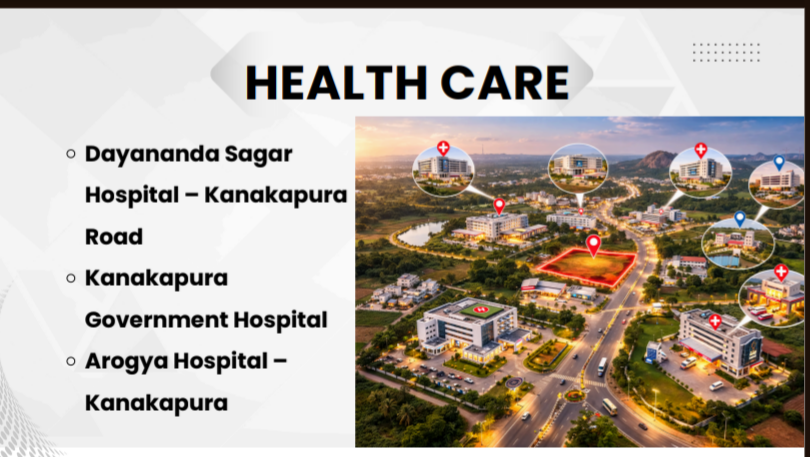 HEALTH CARE

- Dayananda Sagar Hospital – Kanakapura Road
- Kanakapura Government Hospital
- Arogya Hospital – Kanakapura